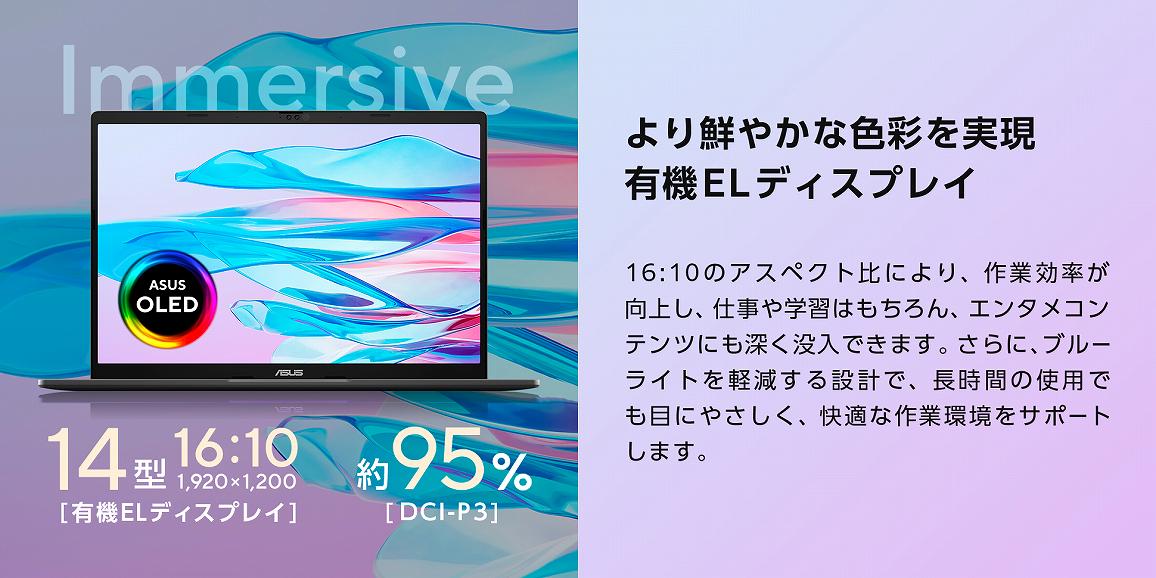 Immersive

ASUS OLED

ASUS

14型 16:10
1,920×1,200
[有機ELディスプレイ]

約95%
[DCI-P3]

より鮮やかな色彩を実現
有機ELディスプレイ

16:10のアスペクト比により、作業効率が向上し、仕事や学習はもちろん、エンタメコンテンツにも深く没入できます。さらに、ブルーライトを軽減する設計で、長時間の使用でも目にやさしく、快適な作業環境をサポートします。